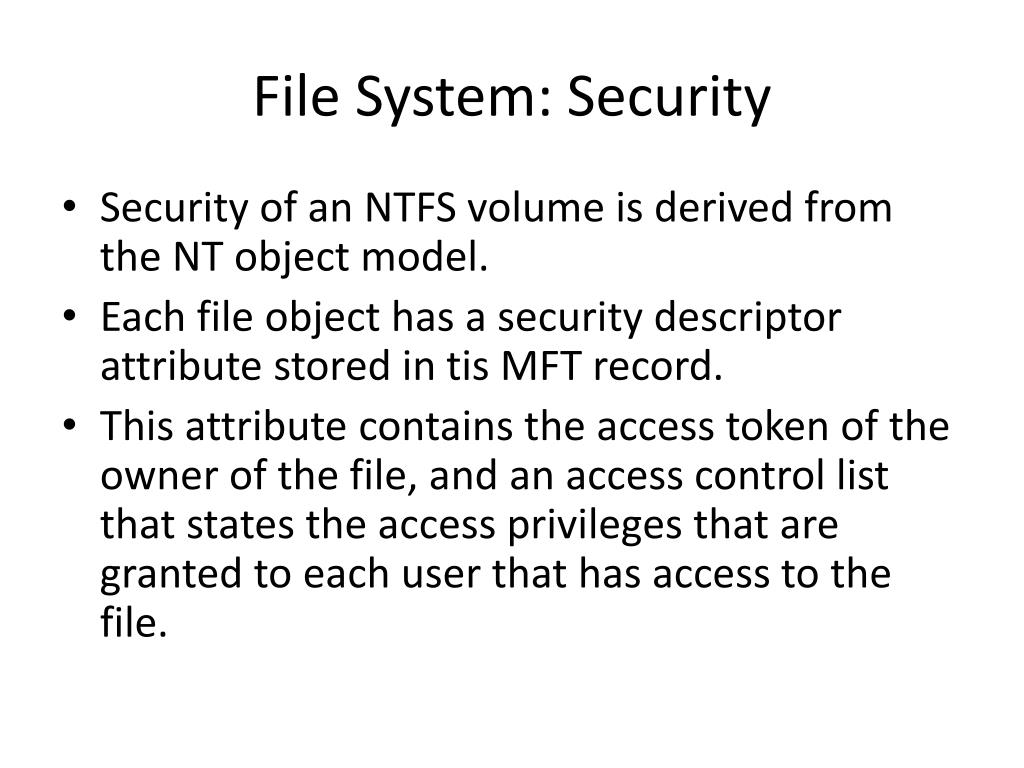 File System: Security

• Security of an NTFS volume is derived from the NT object model.
• Each file object has a security descriptor attribute stored in tis MFT record.
• This attribute contains the access token of the owner of the file, and an access control list that states the access privileges that are granted to each user that has access to the file.